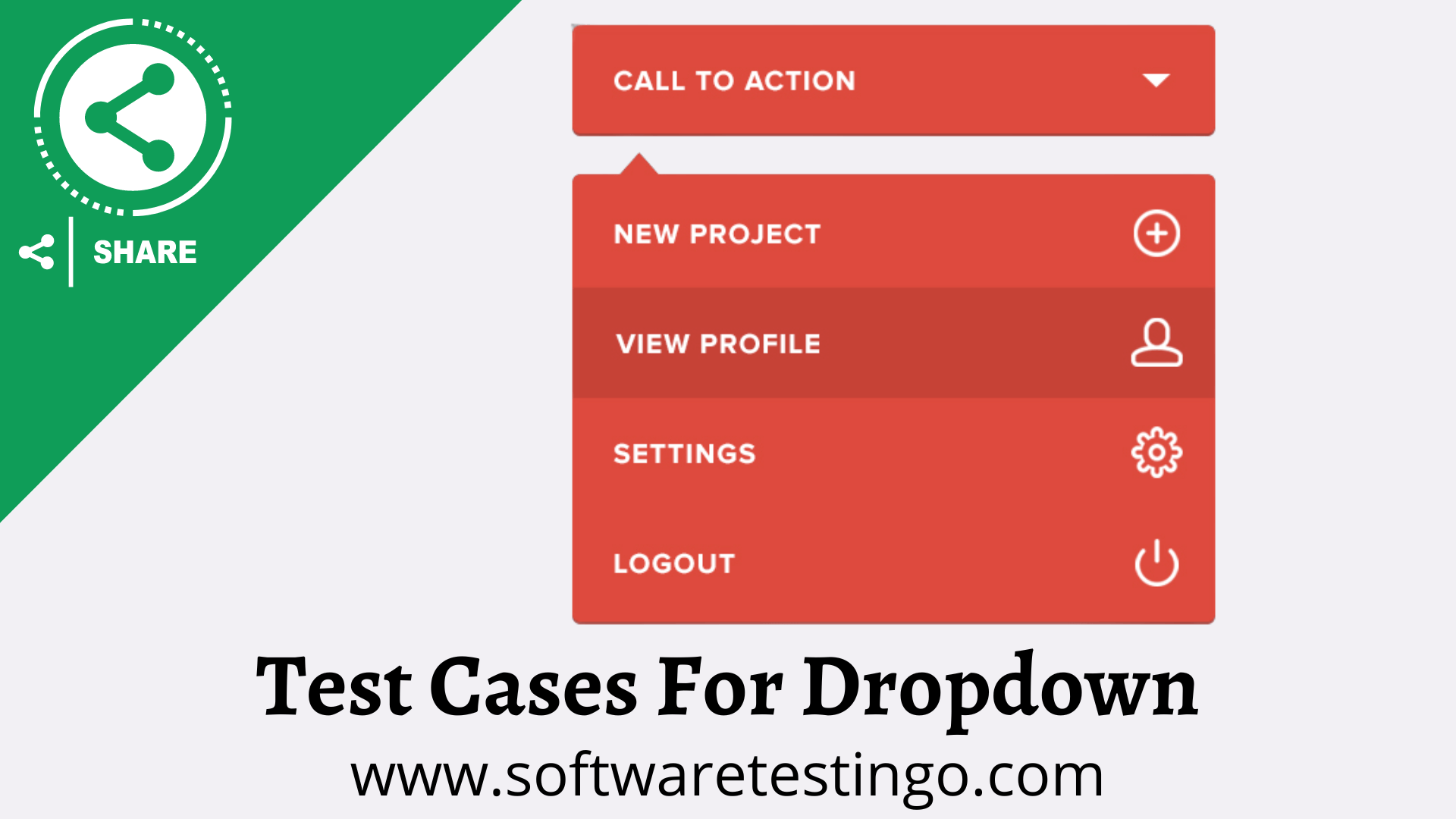 SHARE

CALL TO ACTION

NEW PROJECT

VIEW PROFILE

SETTINGS

LOGOUT

Test Cases For Dropdown

www.softwaretestingo.com